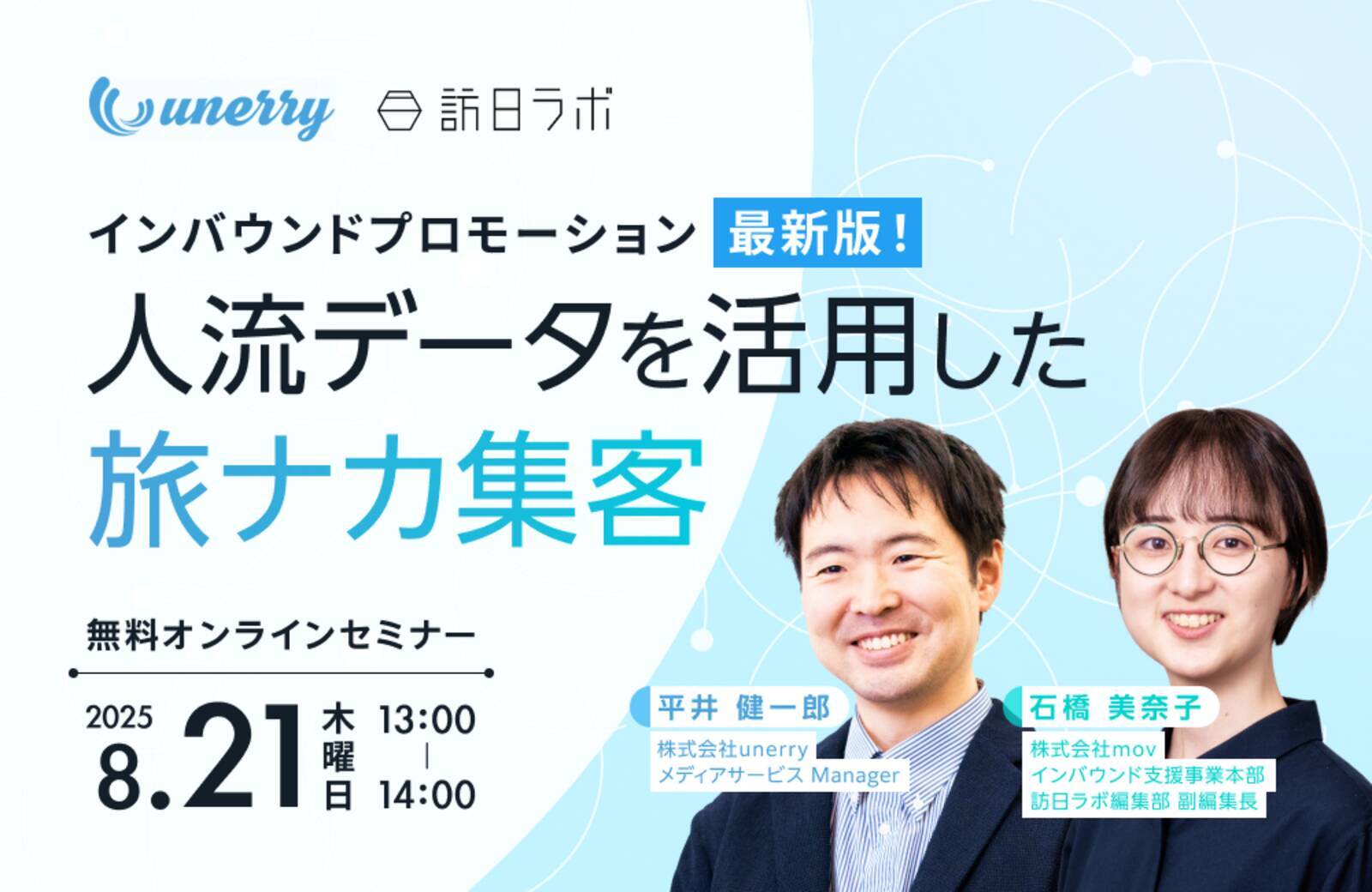 unerry 訪日ラボ

インバウンドプロモーション 最新版！

人流データを活用した
旅ナカ集客

無料オンラインセミナー

2025
8.21 木曜日 13:00 | 14:00

平井 健一郎
株式会社unerry
メディアサービス Manager

石橋 美奈子
株式会社mov
インバウンド支援事業本部
訪日ラボ編集部 副編集長